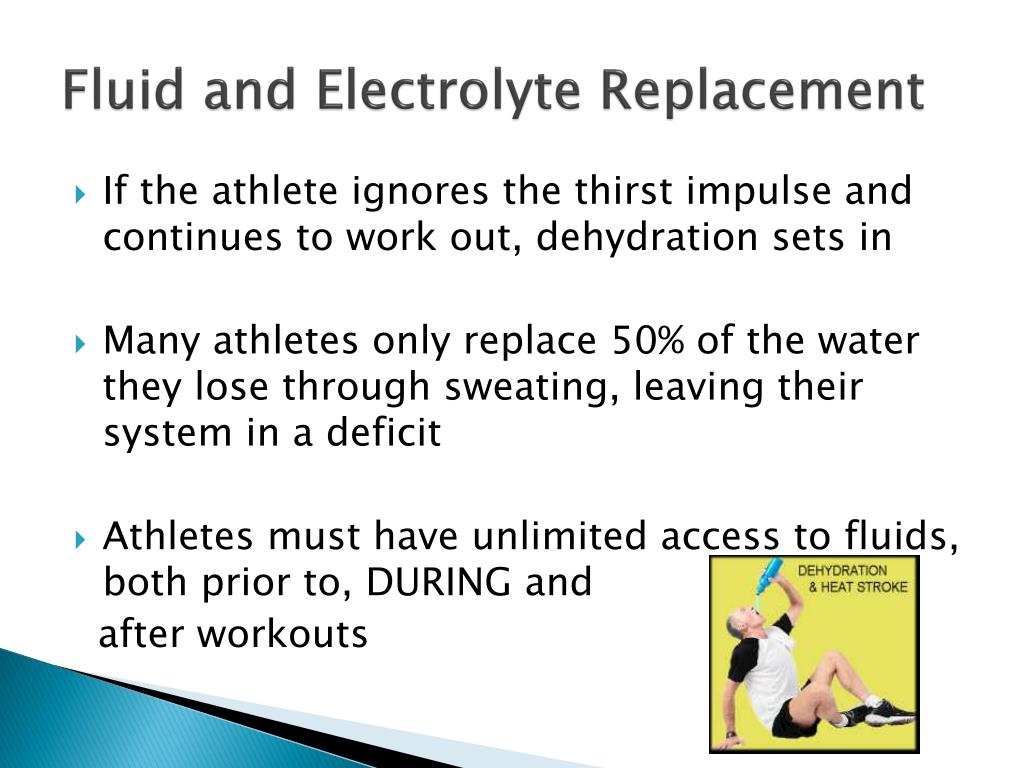 Fluid and Electrolyte Replacement

If the athlete ignores the thirst impulse and continues to work out, dehydration sets in

Many athletes only replace 50% of the water they lose through sweating, leaving their system in a deficit

Athletes must have unlimited access to fluids, both prior to, DURING and after workouts

DEHYDRATION & HEAT STROKE